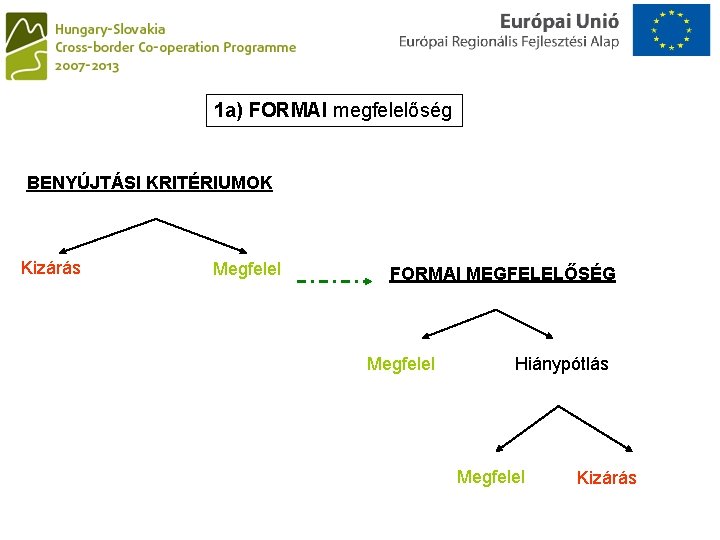 Hungary-Slovakia
Cross-border Co-operation Programme
2007-2013

Európai Unió
Európai Regionális Fejlesztési Alap

1a) FORMAI megfelelőség

BENYÚJTÁSI KRITÉRIUMOK

Kizárás

Megfelel

FORMAI MEGFELELŐSÉG

Megfelel

Hiánypótlás

Megfelel

Kizárás